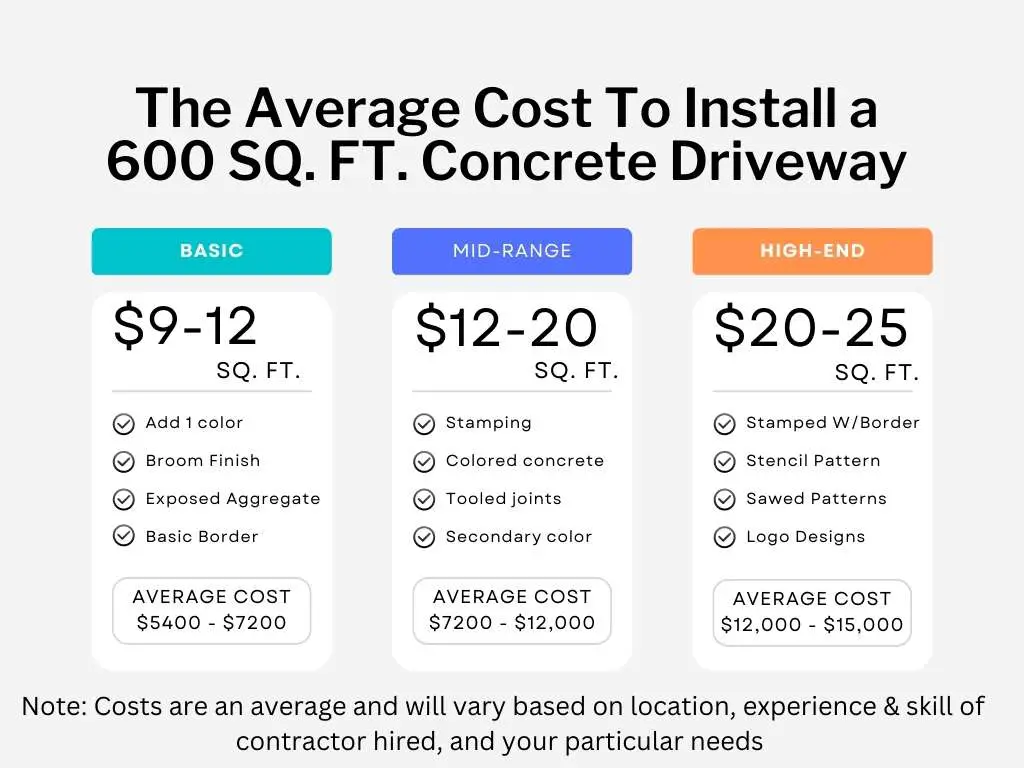 The Average Cost To Install a 600 SQ. FT. Concrete Driveway

BASIC

\$9-12
SQ. FT.

Add 1 color
Broom Finish
Exposed Aggregate
Basic Border

AVERAGE COST
\$5400 - \$7200

MID-RANGE

\$12-20
SQ. FT.

Stamping
Colored concrete
Tooled joints
Secondary color

AVERAGE COST
\$7200 - \$12,000

HIGH-END

\$20-25
SQ. FT.

Stamped W/Border
Stencil Pattern
Sawed Patterns
Logo Designs

AVERAGE COST
\$12,000 - \$15,000

Note: Costs are an average and will vary based on location, experience & skill of contractor hired, and your particular needs